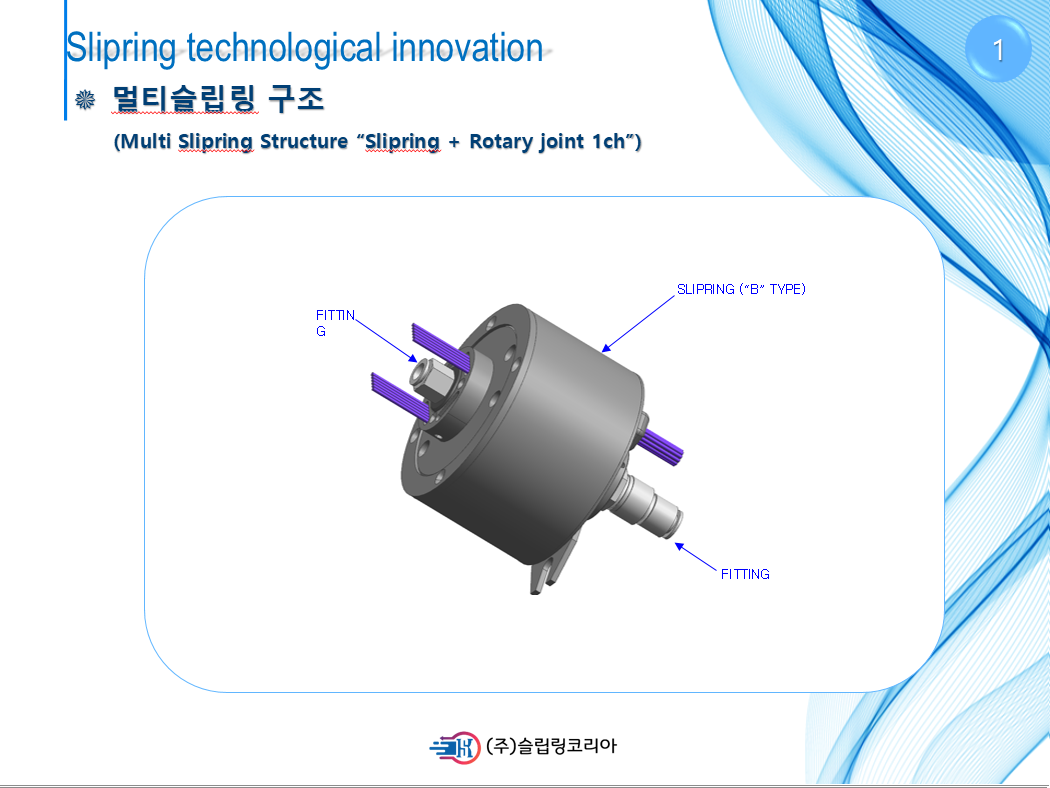 Slipring technological innovation

1

멀티슬립링 구조

(Multi Slipring Structure "Slipring + Rotary joint 1ch")

FITTIN G

SLIPRING ("B" TYPE)

FITTING

(주)슬립링코리아